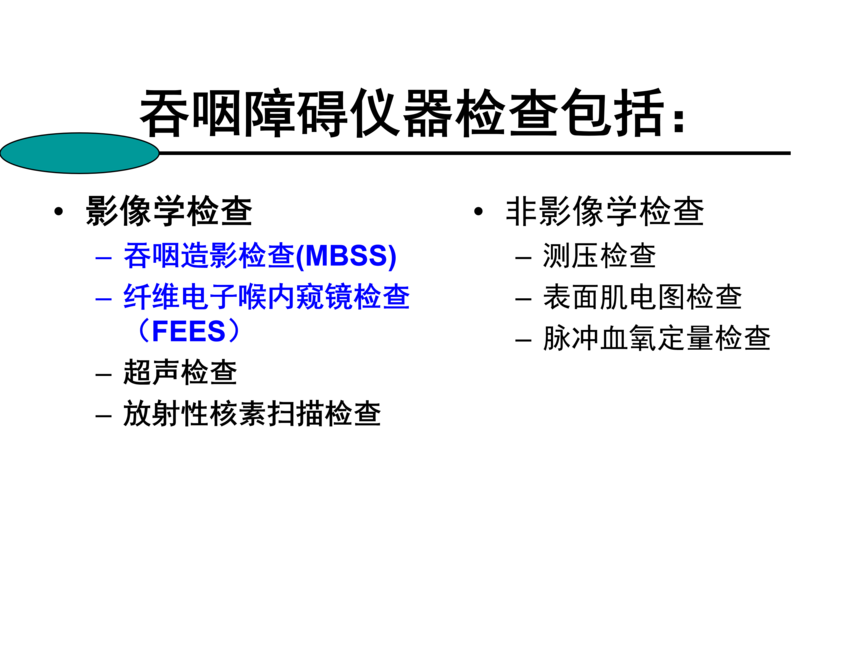 吞咽障碍仪器检查包括：

• 影像学检查
– 吞咽造影检查(MBSS)
– 纤维电子喉内窥镜检查（FEES）
– 超声检查
– 放射性核素扫描检查

• 非影像学检查
– 测压检查
– 表面肌电图检查
– 脉冲血氧定量检查